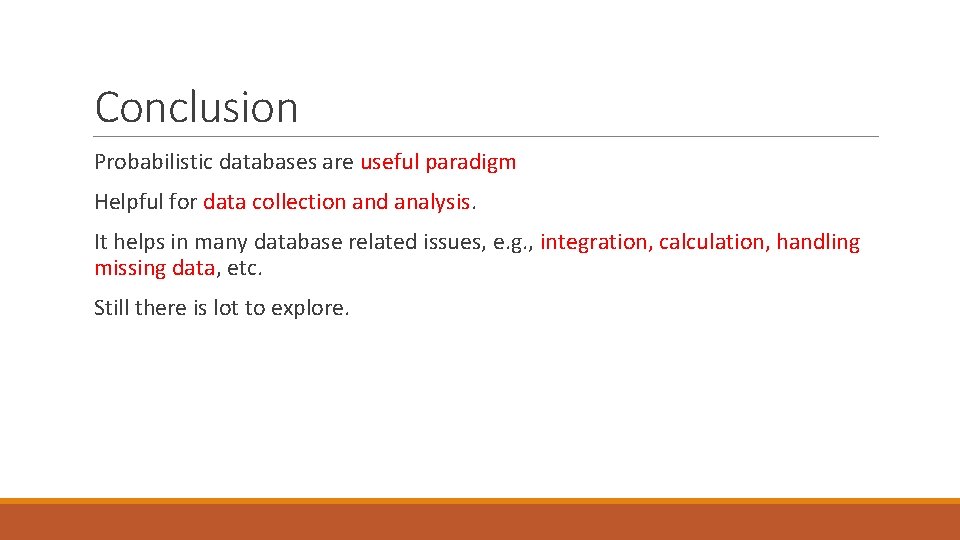 Conclusion

Probabilistic databases are useful paradigm

Helpful for data collection and analysis.

It helps in many database related issues, e.g., integration, calculation, handling missing data, etc.

Still there is lot to explore.